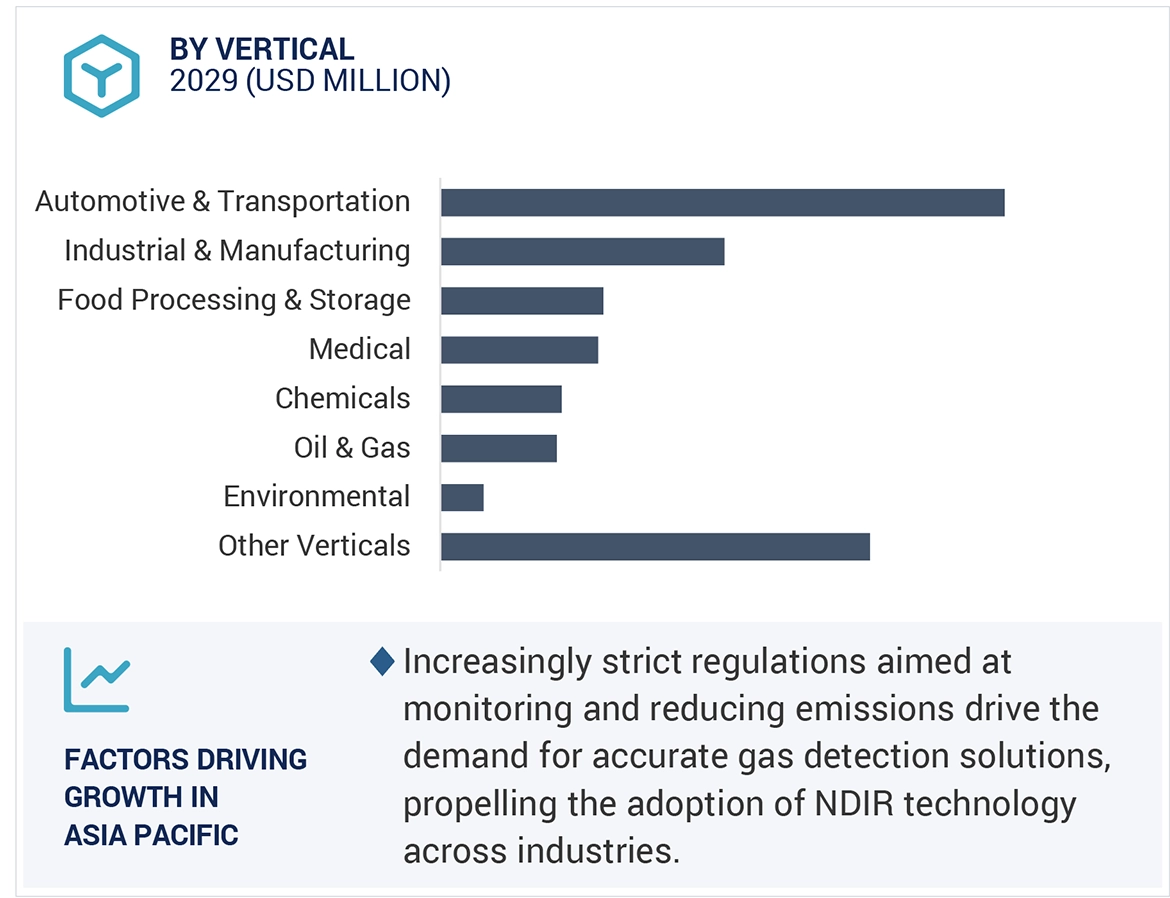 BY VERTICAL
2029 (USD MILLION)

Automotive & Transportation
Industrial & Manufacturing
Food Processing & Storage
Medical
Chemicals
Oil & Gas
Environmental
Other Verticals

FACTORS DRIVING GROWTH IN ASIA PACIFIC

Increasingly strict regulations aimed at monitoring and reducing emissions drive the demand for accurate gas detection solutions, propelling the adoption of NDIR technology across industries.